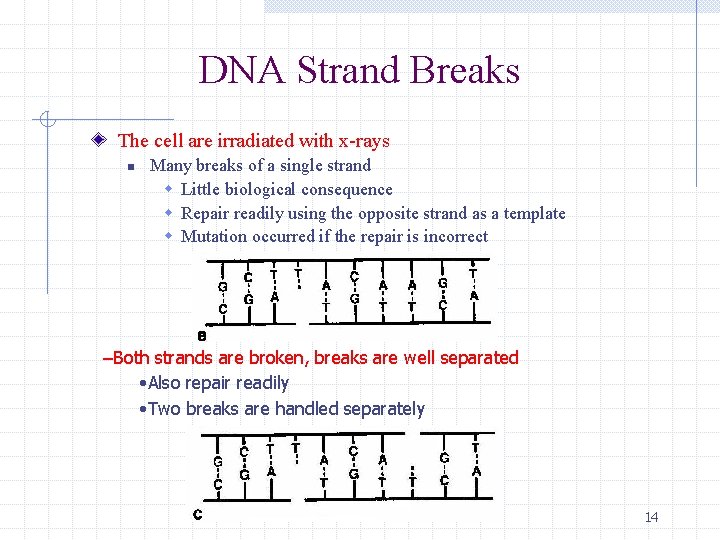 DNA Strand Breaks

The cell are irradiated with x-rays

Many breaks of a single strand

Little biological consequence

Repair readily using the opposite strand as a template

Mutation occurred if the repair is incorrect

G C T T A C A A G T
C G A T G T T C A

B

–Both strands are broken, breaks are well separated

•Also repair readily

•Two breaks are handled separately

G C T T A C A G T
C G A T G T T C A

C

14